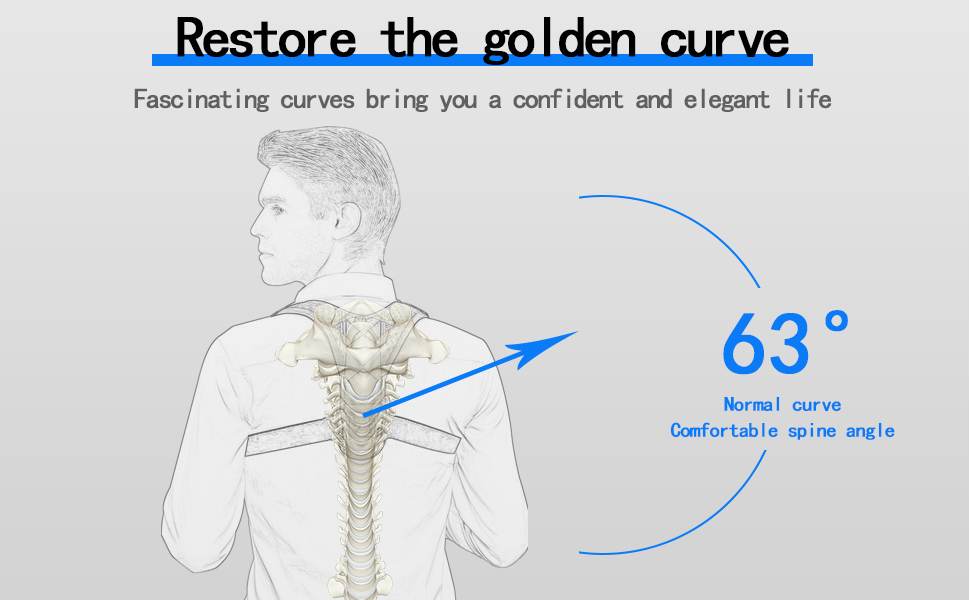 Restore the golden curve

Fascinating curves bring you a confident and elegant life

63°

Normal curve
Comfortable spine angle